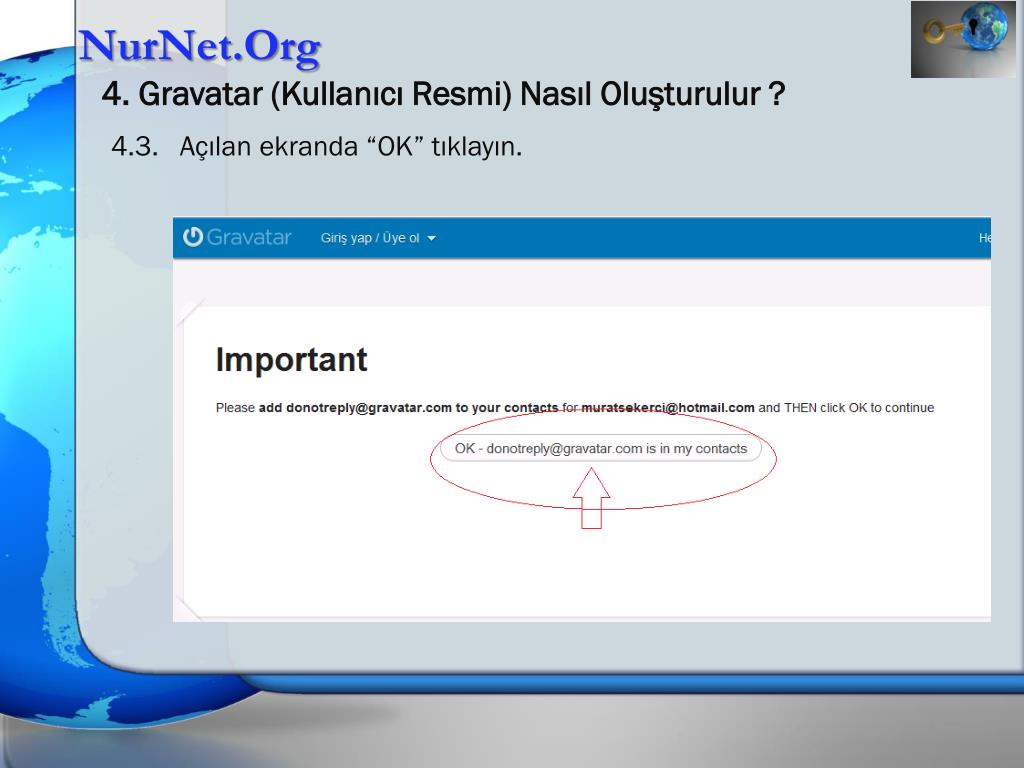 NurNet.Org

4. Gravatar (Kullanıcı Resmi) Nasıl Oluşturulur ?

4.3. Açılan ekranda “OK” tıklayın.

Gravatar Giriş yap / Üye ol He

Important

Please add donotreply@gravatar.com to your contacts for muratsekerci@hotmail.com and THEN click OK to continue

OK - donotreply@gravatar.com is in my contacts